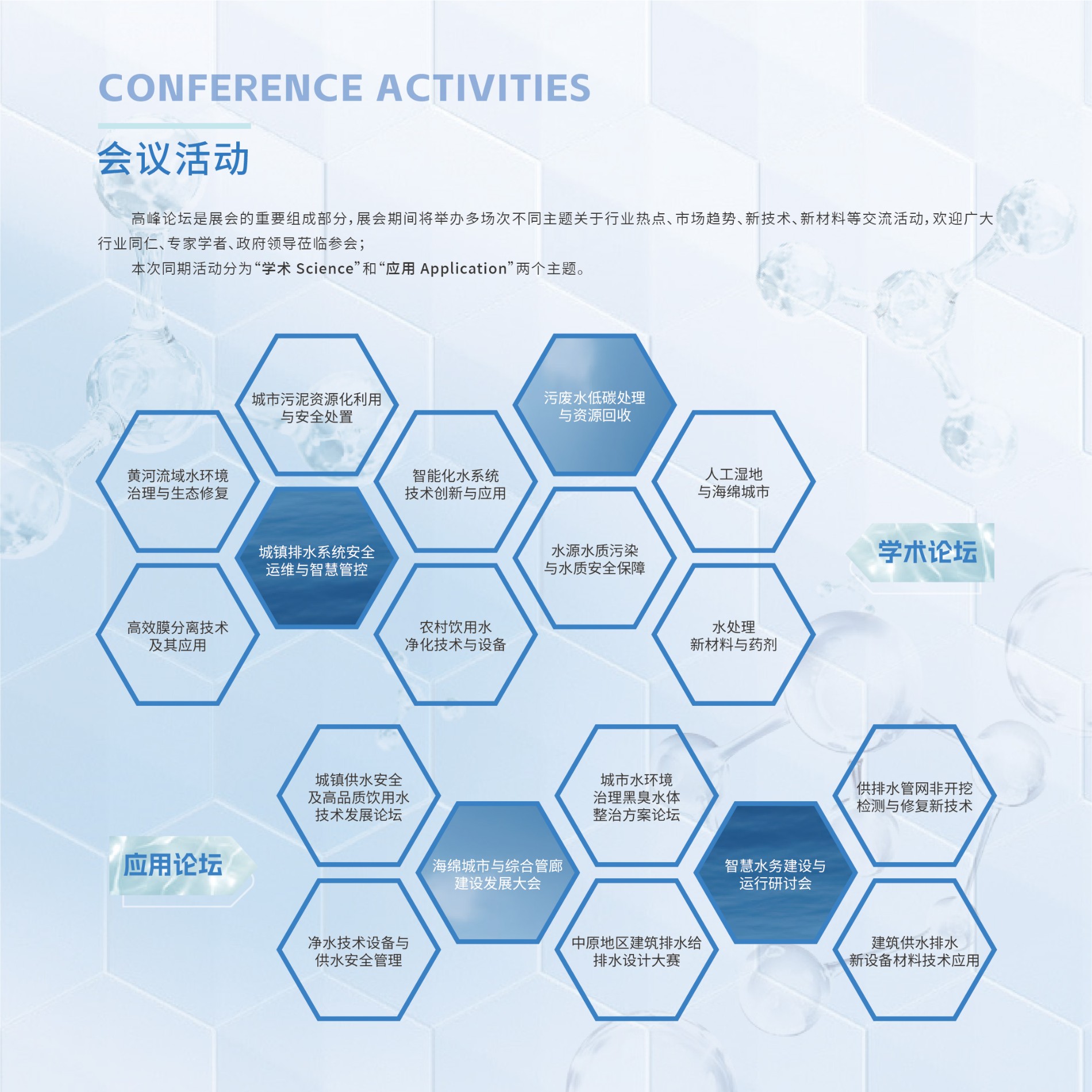 CONFERENCE ACTIVITIES

会议活动

高峰论坛是展会的重要组成部分，展会期间将举办多场次不同主题关于行业热点、市场趋势、新技术、新材料等交流活动，欢迎广大行业同仁、专家学者、政府领导莅临参会；

本次同期活动分为“学术 Science”和“应用 Application”两个主题。

城市污泥资源化利用与安全处置

污废水低碳处理与资源回收

黄河流域水环境治理与生态修复

智能化水系统技术创新与应用

人工湿地与海绵城市

城镇排水系统安全运维与智慧管控

水源水质污染与水质安全保障

学术论坛

高效膜分离技术及其应用

农村饮用水净化技术与设备

水处理新材料与药剂

城镇供水安全及高品质饮用水技术发展论坛

城市水环境治理黑臭水体整治方案论坛

供排水管网非开挖检测与修复新技术

应用论坛

海绵城市与综合管廊建设发展大会

智慧水务建设与运行研讨会

净水技术设备与供水安全管理

中原地区建筑排水给排水设计大赛

建筑供水排水新设备材料技术应用